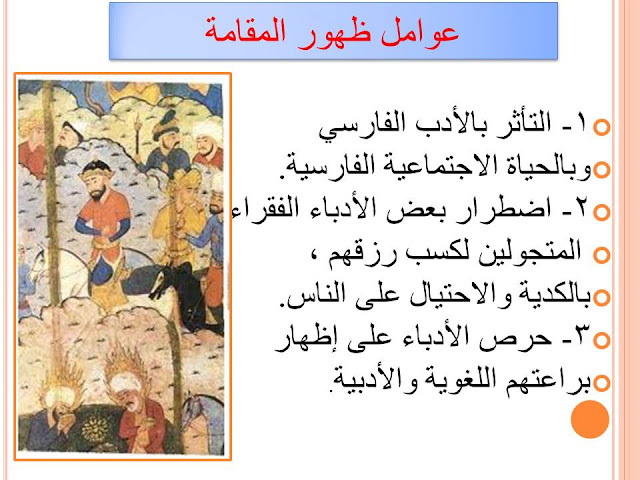 عوامل ظهور المقامة

١- التأثر بالأدب الفارسي
وبالحياة الاجتماعية الفارسية.
٢- اضطرار بعض الأدباء الفقراء
المتجولين لكسب رزقهم ،
بالكدية والاحتيال على الناس.
٣- حرص الأدباء على إظهار
براعتهم اللغوية والأدبية.